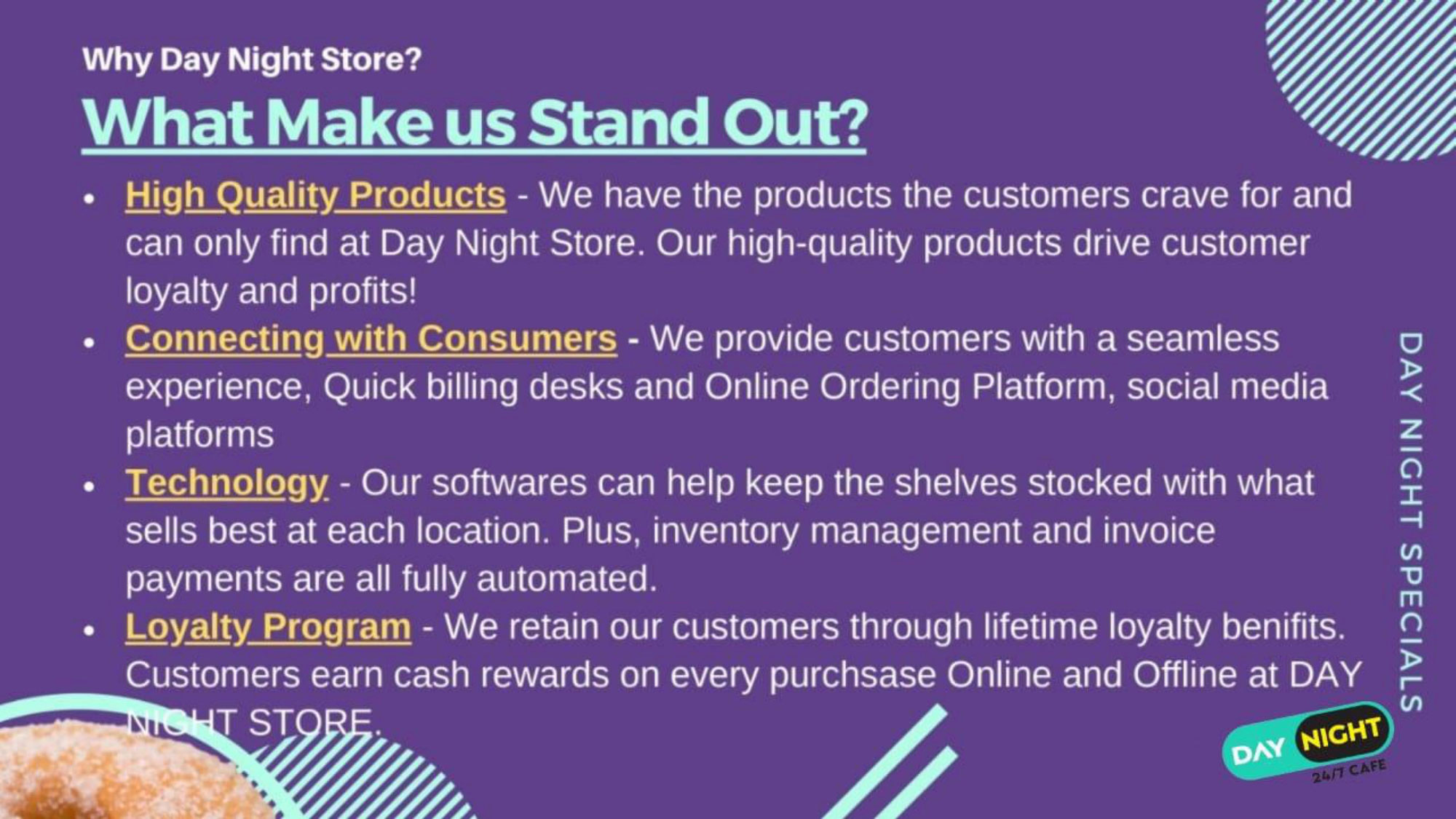 Why Day Night Store?

What Make us Stand Out?

• High Quality Products - We have the products the customers crave for and can only find at Day Night Store. Our high-quality products drive customer loyalty and profits!
• Connecting with Consumers - We provide customers with a seamless experience, Quick billing desks and Online Ordering Platform, social media platforms
• Technology - Our softwares can help keep the shelves stocked with what sells best at each location. Plus, inventory management and invoice payments are all fully automated.
• Loyalty Program - We retain our customers through lifetime loyalty benifits. Customers earn cash rewards on every purchsase Online and Offline at DAY NIGHT STORE.

DAY NIGHT SPECIALS

DAY NIGHT
24/7 CAFE